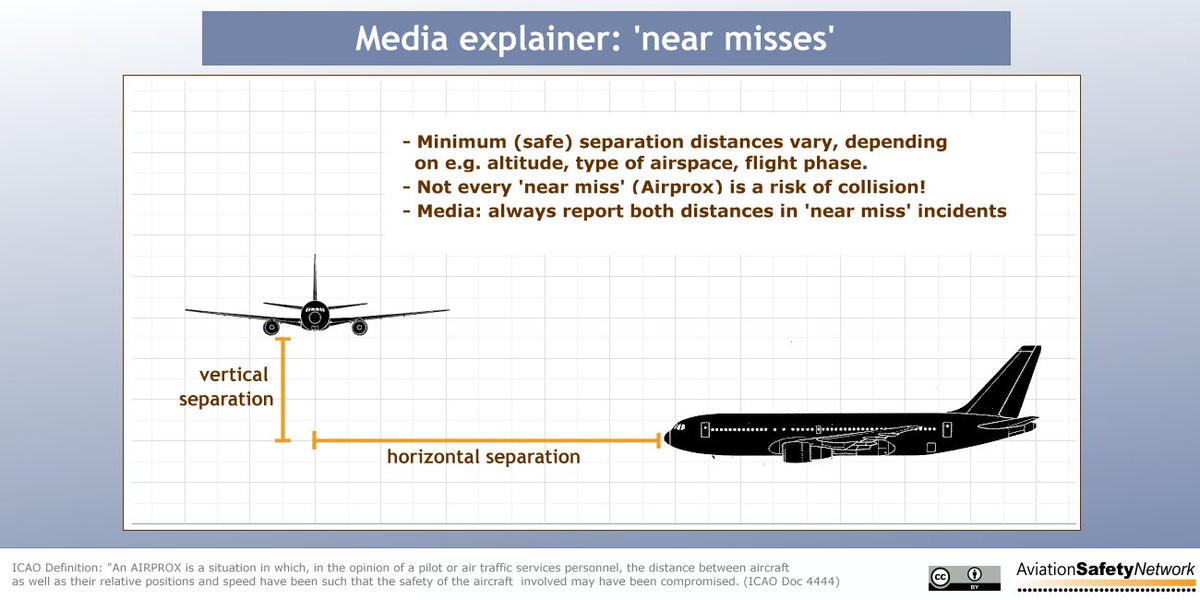 Media explainer: 'near misses'

- Minimum (safe) separation distances vary, depending on e.g. altitude, type of airspace, flight phase.
- Not every 'near miss' (Airprox) is a risk of collision!
- Media: always report both distances in 'near miss' incidents

vertical separation

horizontal separation

ICAO Definition: "An AIRPROX is a situation in which, in the opinion of a pilot or air traffic services personnel, the distance between aircraft as well as their relative positions and speed have been such that the safety of the aircraft involved may have been compromised. (ICAO Doc 4444)

cc BY

AviationSafetyNetwork